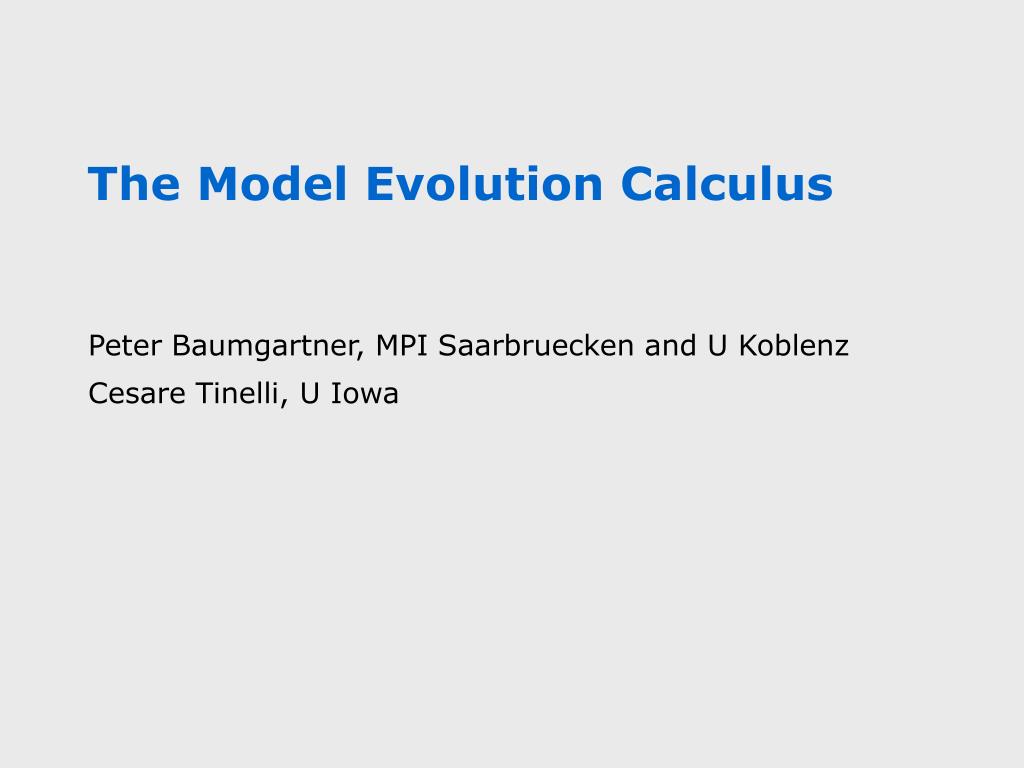 The Model Evolution Calculus

Peter Baumgartner, MPI Saarbruecken and U Koblenz
Cesare Tinelli, U Iowa